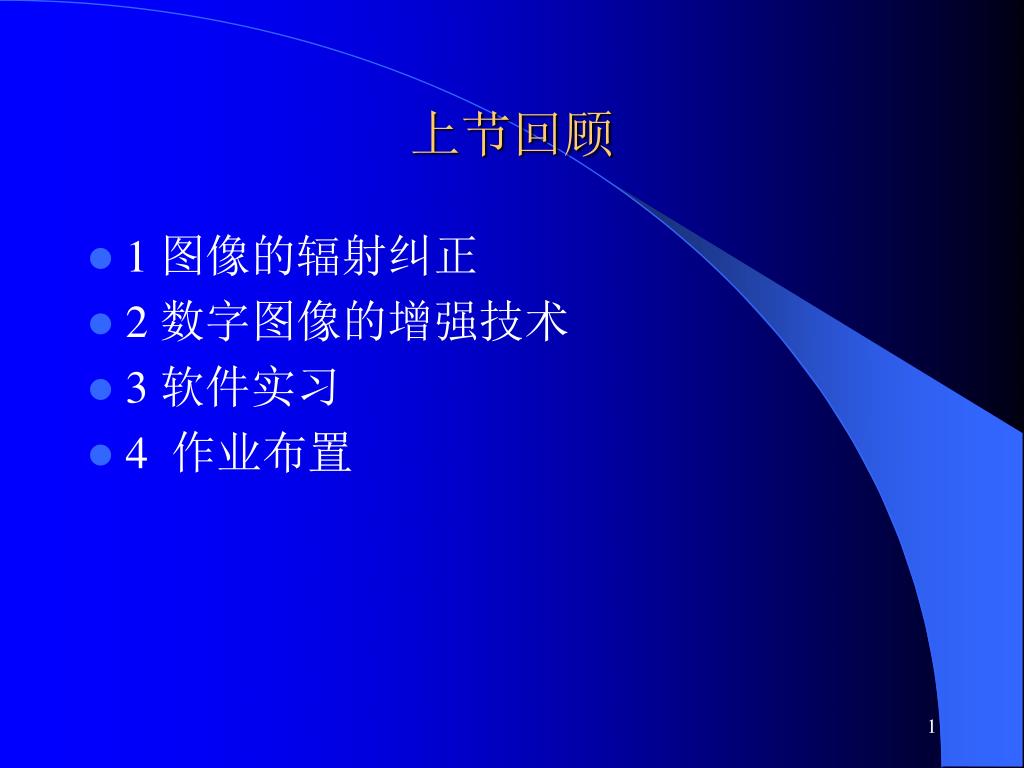 上节回顾

- 1 图像的辐射纠正
- 2 数字图像的增强技术
- 3 软件实习
- 4 作业布置

1